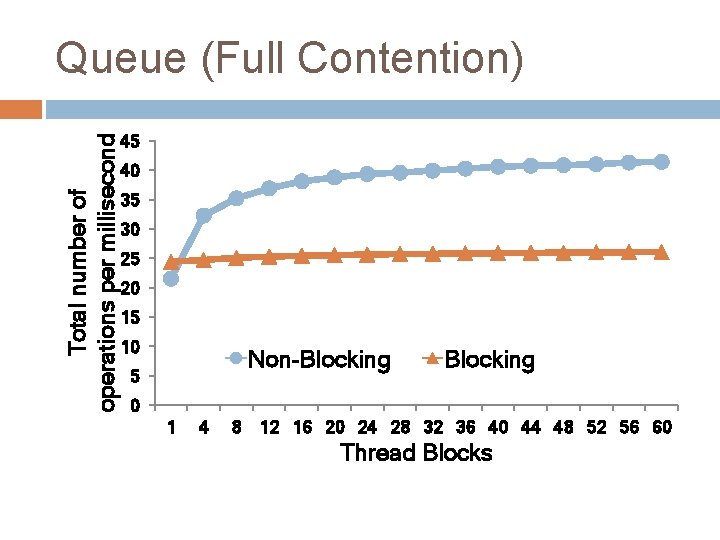 Queue (Full Contention)

Total number of operations per millisecond

45
40
35
30
25
20
15
10
5
0

Non-Blocking
Blocking

1 4 8 12 16 20 24 28 32 36 40 44 48 52 56 60

Thread Blocks